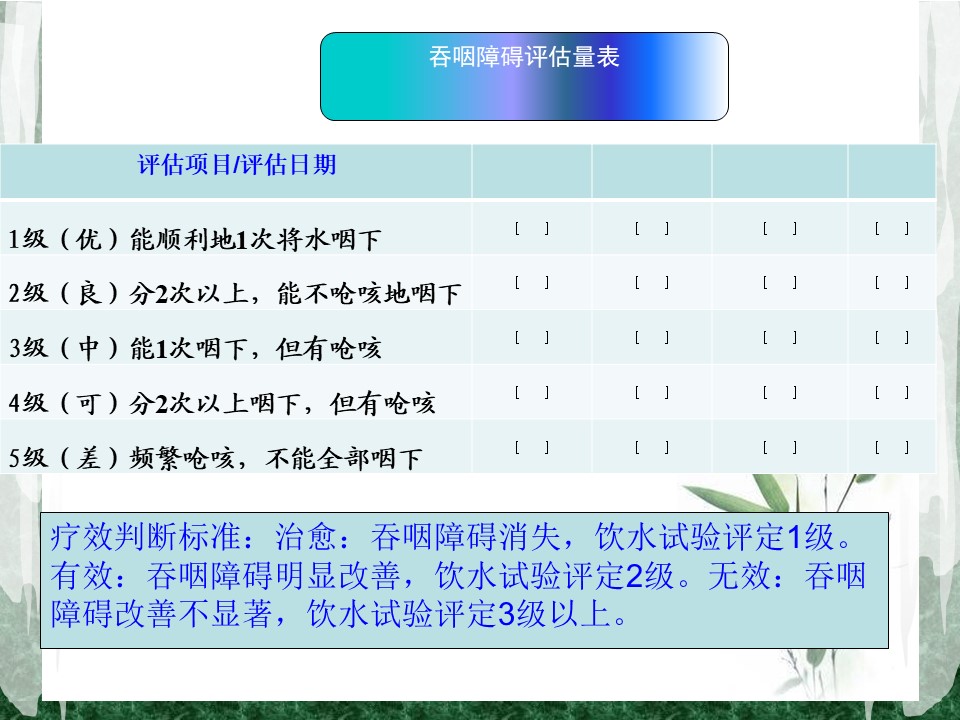 吞咽障碍评估量表

| 评估项目/评估日期 | | | | |
|---|---|---|---|---|
| 1级（优）能顺利地1次将水咽下 | [ ] | [ ] | [ ] | [ ] |
| 2级（良）分2次以上，能不呛咳地咽下 | [ ] | [ ] | [ ] | [ ] |
| 3级（中）能1次咽下，但有呛咳 | [ ] | [ ] | [ ] | [ ] |
| 4级（可）分2次以上咽下，但有呛咳 | [ ] | [ ] | [ ] | [ ] |
| 5级（差）频繁呛咳，不能全部咽下 | [ ] | [ ] | [ ] | [ ] |

疗效判断标准：治愈：吞咽障碍消失，饮水试验评定1级。有效：吞咽障碍明显改善，饮水试验评定2级。无效：吞咽障碍改善不显著，饮水试验评定3级以上。